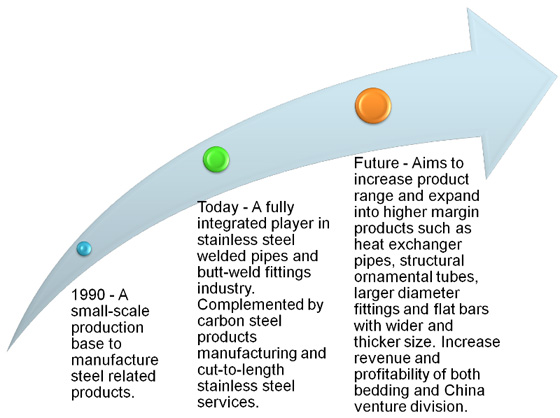 1990 - A small-scale production base to manufacture steel related products.

Today - A fully integrated player in stainless steel welded pipes and butt-weld fittings industry. Complemented by carbon steel products manufacturing and cut-to-length stainless steel services.

Future - Aims to increase product range and expand into higher margin products such as heat exchanger pipes, structural ornamental tubes, larger diameter fittings and flat bars with wider and thicker size. Increase revenue and profitability of both bedding and China venture division.